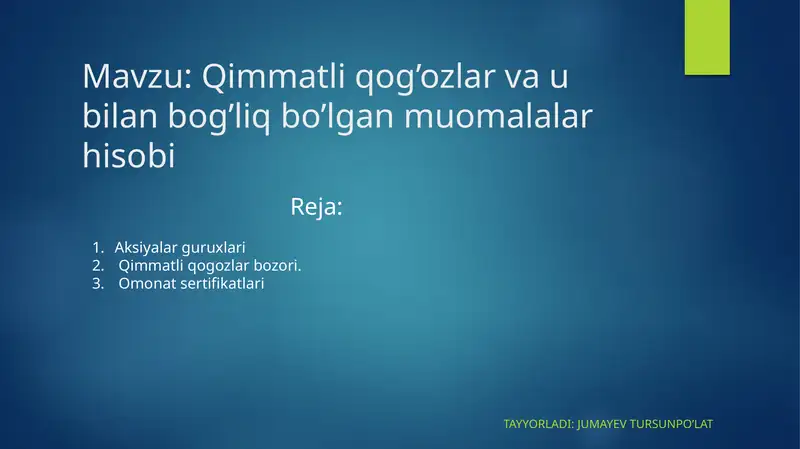 Mavzu: Qimmatli qog’ozlar va u bilan bog’liq bo’lgan muomalalar hisobi

Reja:

1. Aksiyalar guruxlari
2. Qimmatli qogozlar bozori.
3. Omonat sertifikatlari

TAYYORLADI: JUMAYEV TURSUNPO’LAT